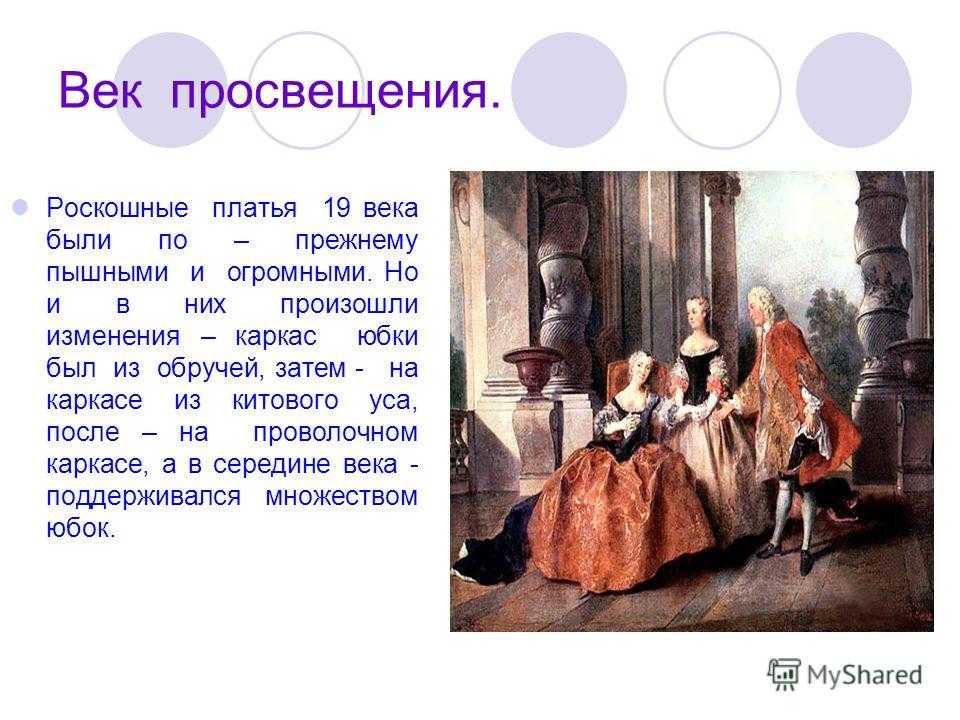 Век просвещения.

Роскошные платья 19 века были по – прежнему пышными и огромными. Но и в них произошли изменения – каркас юбки был из обручей, затем - на каркасе из китового уса, после – на проволочном каркасе, а в середине века - поддерживался множеством юбок.

MyShared